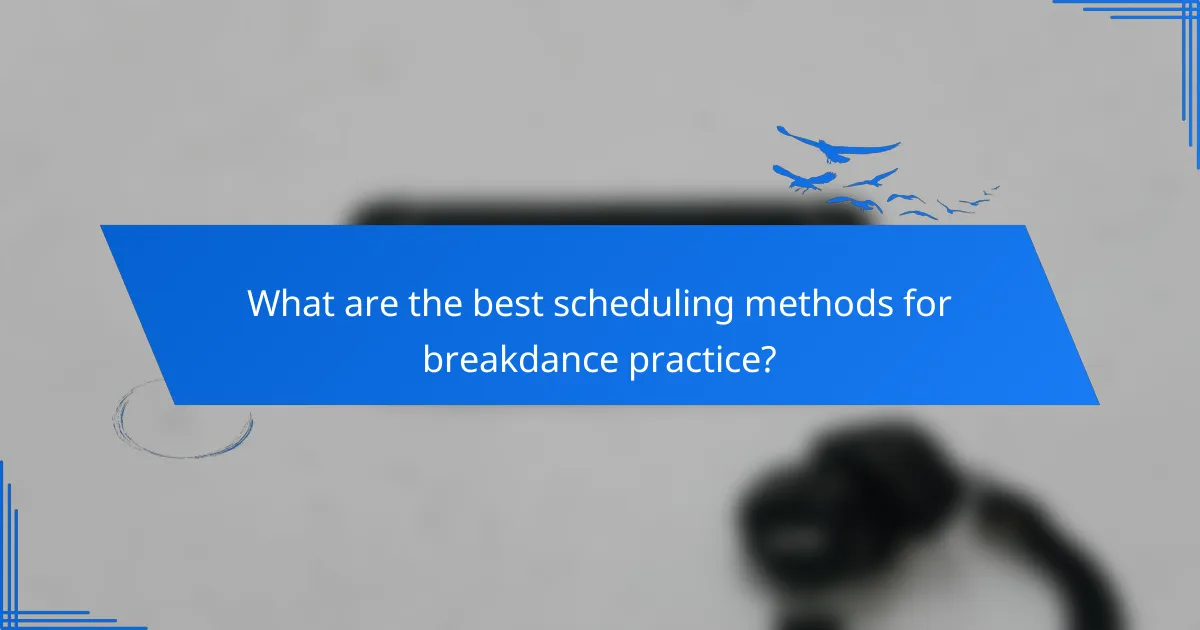 What are the best scheduling methods for breakdance practice?